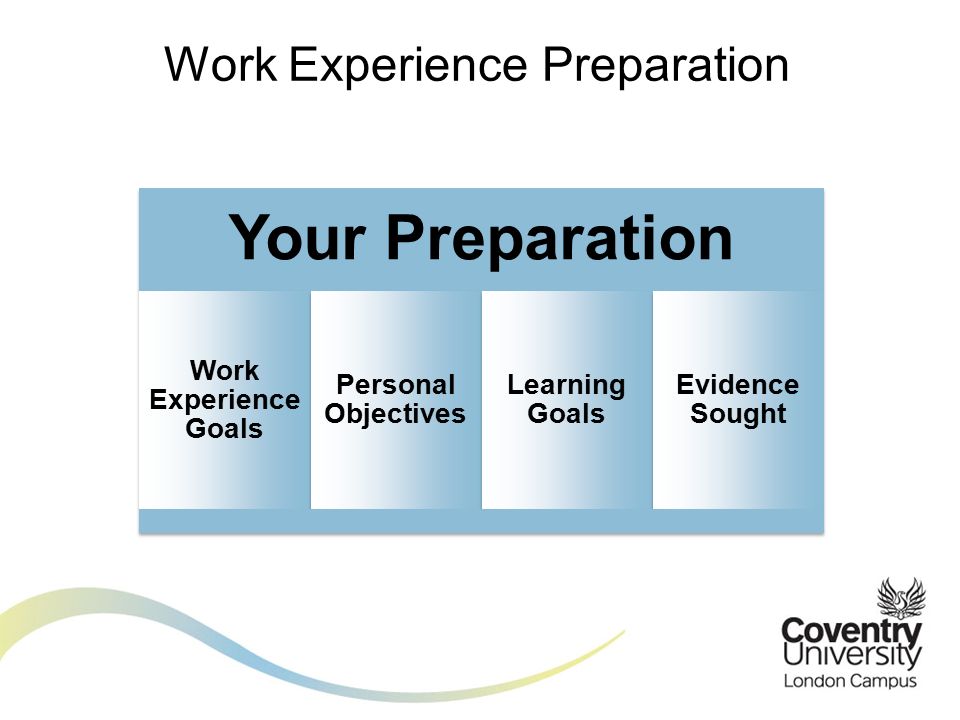 Work Experience Preparation

Your Preparation

Work Experience Goals

Personal Objectives

Learning Goals

Evidence Sought

Coventry University
London Campus